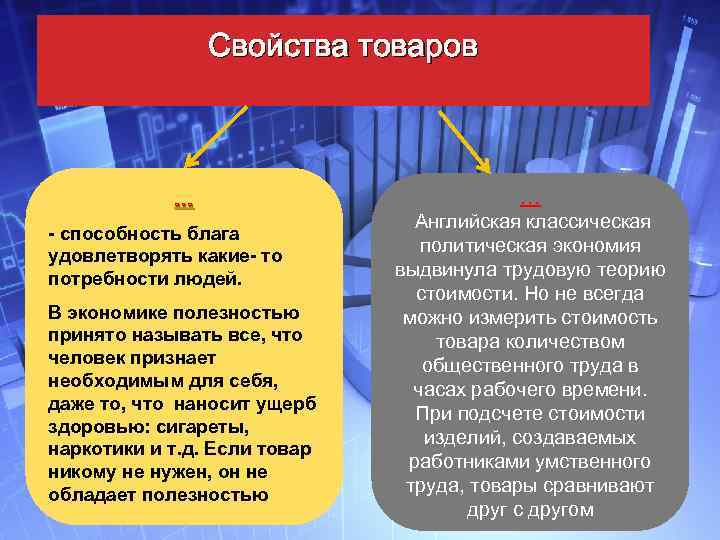 Свойства товаров

…

- способность блага удовлетворять какие- то потребности людей.

В экономике полезностью принято называть все, что человек признает необходимым для себя, даже то, что наносит ущерб здоровью: сигареты, наркотики и т.д. Если товар никому не нужен, он не обладает полезностью

…

Английская классическая политическая экономия выдвинула трудовую теорию стоимости. Но не всегда можно измерить стоимость товара количеством общественного труда в часах рабочего времени. При подсчете стоимости изделий, создаваемых работниками умственного труда, товары сравнивают друг с другом